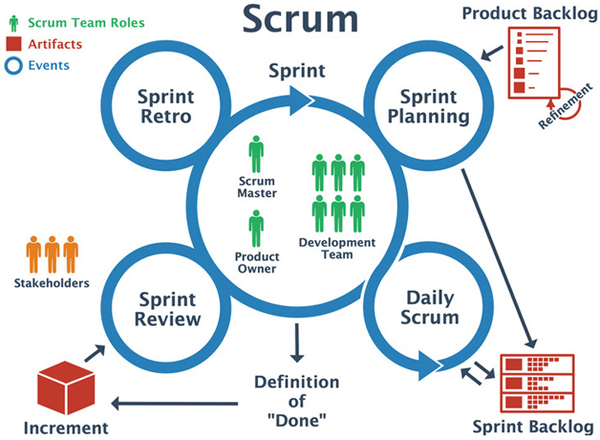 Scrum Team Roles
Artifacts
Events

Scrum

Product Backlog

Refinement

Sprint

Sprint Retro

Sprint Planning

Scrum Master

Product Owner

Development Team

Stakeholders

Sprint Review

Daily Scrum

Definition of "Done"

Increment

Sprint Backlog